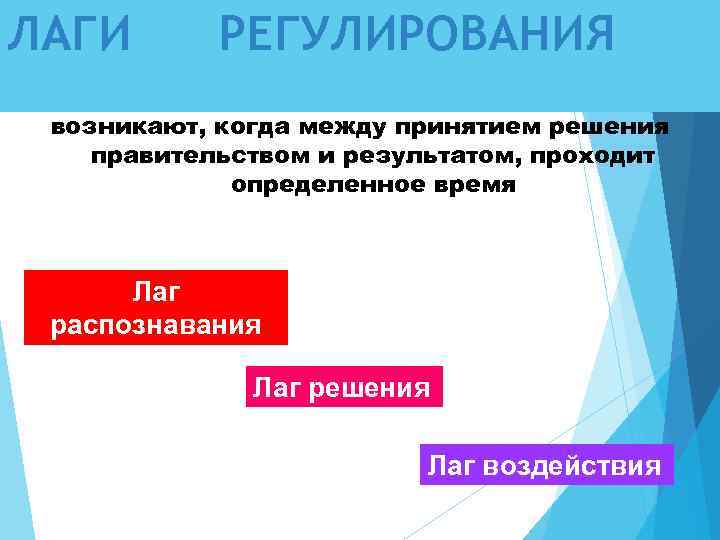 ЛАГИ РЕГУЛИРОВАНИЯ

возникают, когда между принятием решения правительством и результатом, проходит определенное время

Лаг распознавания

Лаг решения

Лаг воздействия